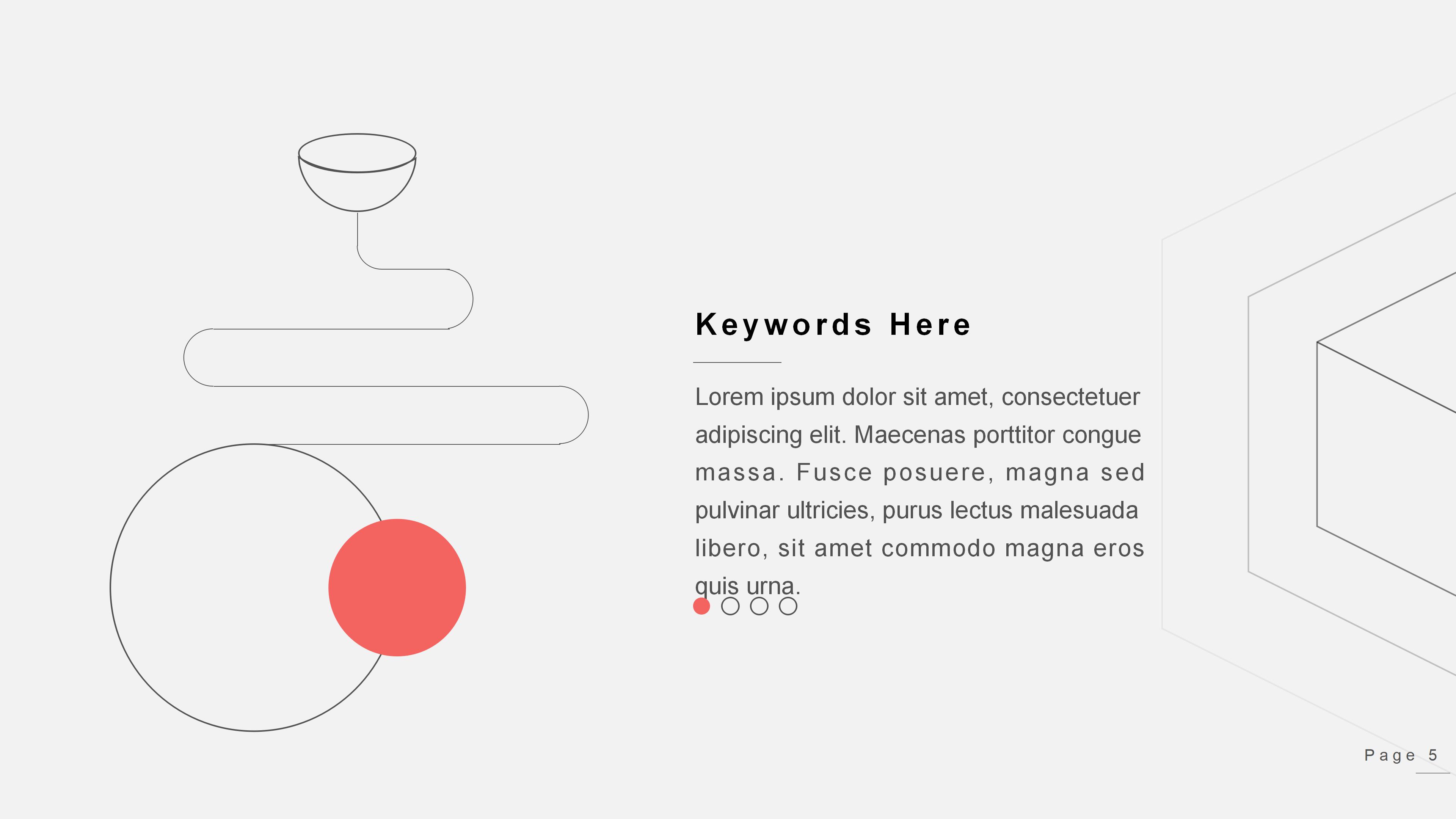 Keywords Here

Lorem ipsum dolor sit amet, consectetuer adipiscing elit. Maecenas porttitor congue massa. Fusce posuere, magna sed pulvinar ultricies, purus lectus malesuada libero, sit amet commodo magna eros quis urna.

Page 5